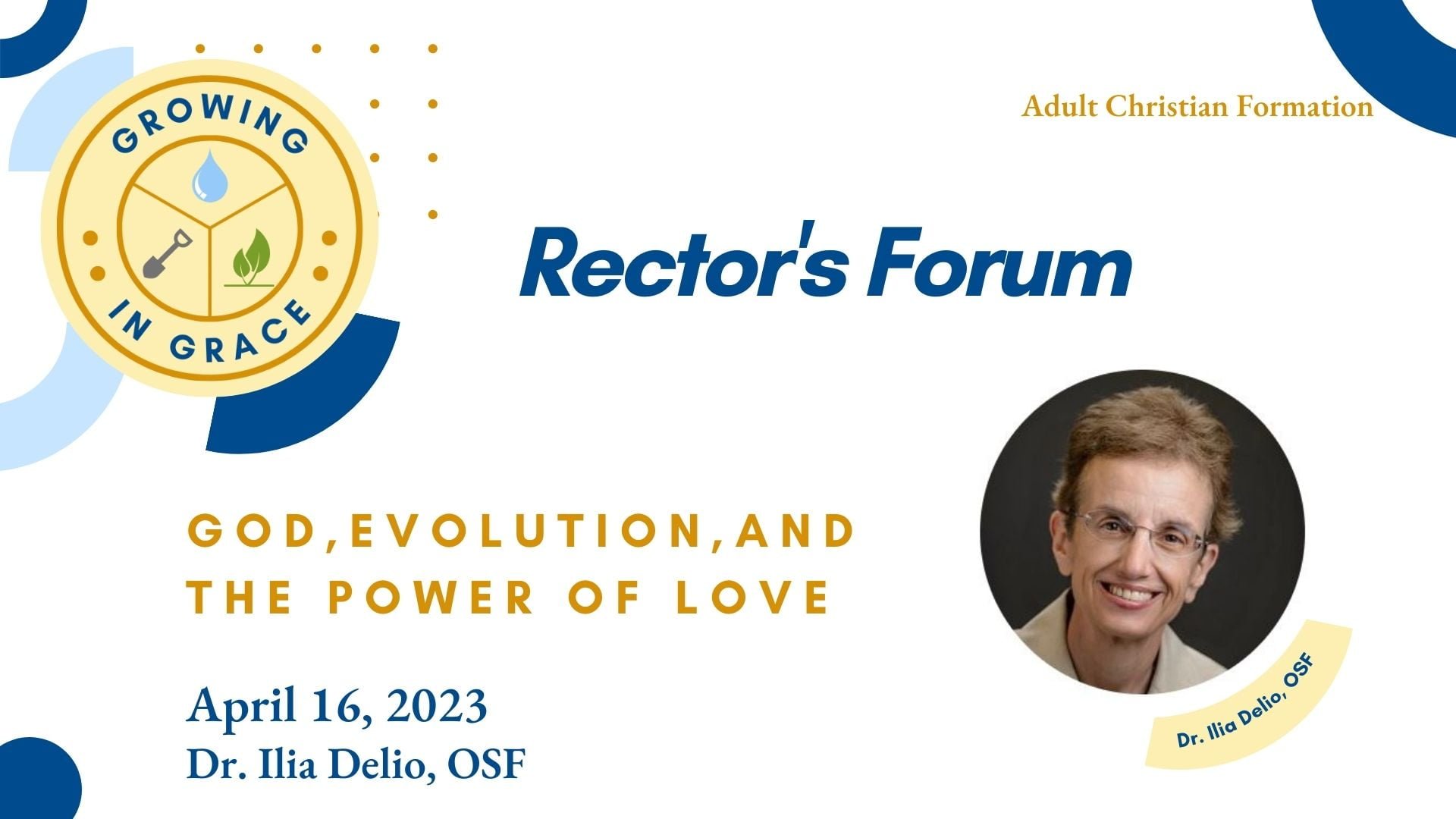 GROWING IN GRACE

Adult Christian Formation

Rector's Forum

GOD, EVOLUTION, AND THE POWER OF LOVE

April 16, 2023
Dr. Ilia Delio, OSF

Dr. Ilia Delio, OSF